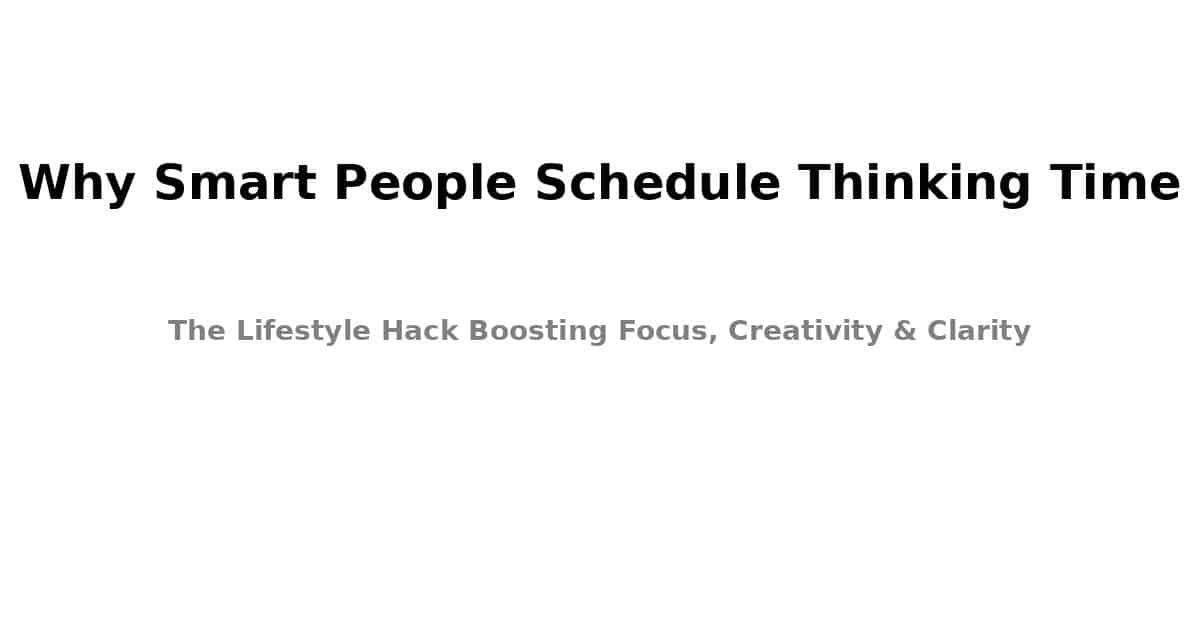 Why Smart People Schedule Thinking Time

The Lifestyle Hack Boosting Focus, Creativity & Clarity